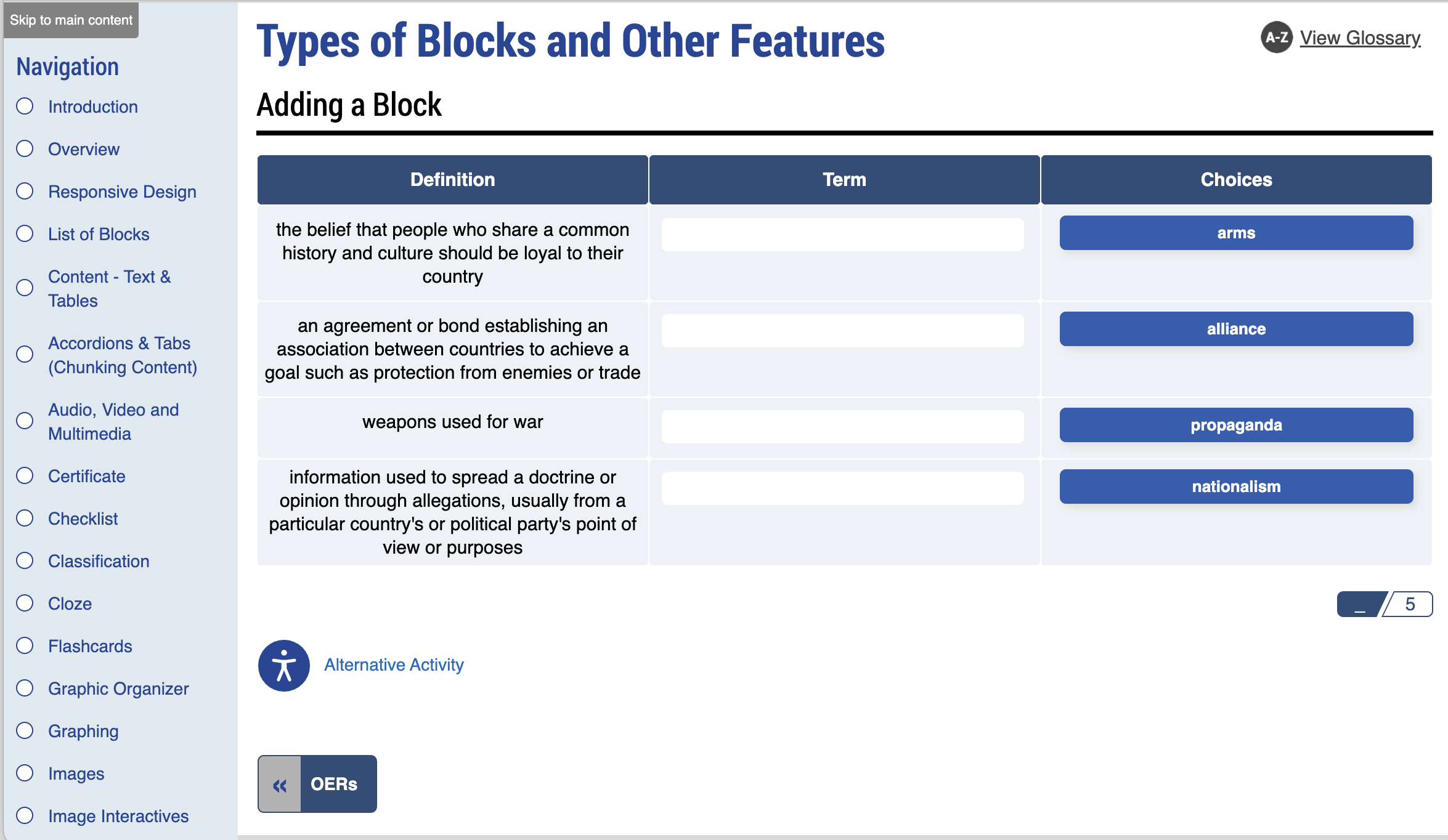 Skip to main content

Navigation

Introduction

Overview

Responsive Design

List of Blocks

Content - Text & Tables

Accordions & Tabs (Chunking Content)

Audio, Video and Multimedia

Certificate

Checklist

Classification

Cloze

Flashcards

Graphic Organizer

Graphing

Images

Image Interactives

Types of Blocks and Other Features

A-Z View Glossary

Adding a Block

| Definition | Term | Choices |
|---|---|---|
| the belief that people who share a common history and culture should be loyal to their country | | arms |
| an agreement or bond establishing an association between countries to achieve a goal such as protection from enemies or trade | | alliance |
| weapons used for war | | propaganda |
| information used to spread a doctrine or opinion through allegations, usually from a particular country's or political party's point of view or purposes | | nationalism |

_ / 5

Alternative Activity

« OERs